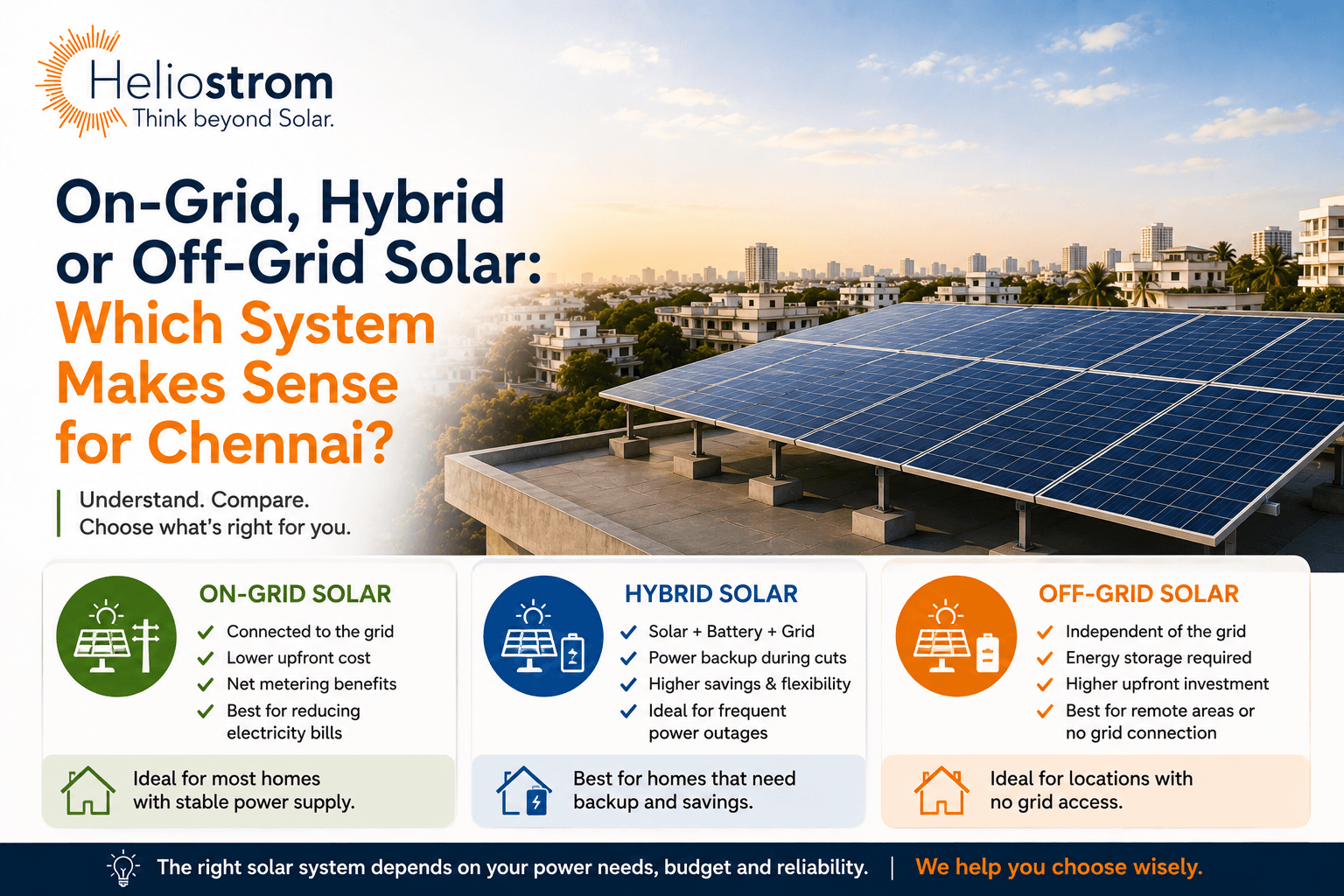 Heliostrom
Think beyond Solar.

On-Grid, Hybrid or Off-Grid Solar: Which System Makes Sense for Chennai?

Understand. Compare.
Choose what's right for you.

ON-GRID SOLAR
✓ Connected to the grid
✓ Lower upfront cost
✓ Net metering benefits
✓ Best for reducing electricity bills

Ideal for most homes with stable power supply.

HYBRID SOLAR
✓ Solar + Battery + Grid
✓ Power backup during cuts
✓ Higher savings & flexibility
✓ Ideal for frequent power outages

Best for homes that need backup and savings.

OFF-GRID SOLAR
✓ Independent of the grid
✓ Energy storage required
✓ Higher upfront investment
✓ Best for remote areas or no grid connection

Ideal for locations with no grid access.

The right solar system depends on your power needs, budget and reliability. | We help you choose wisely.